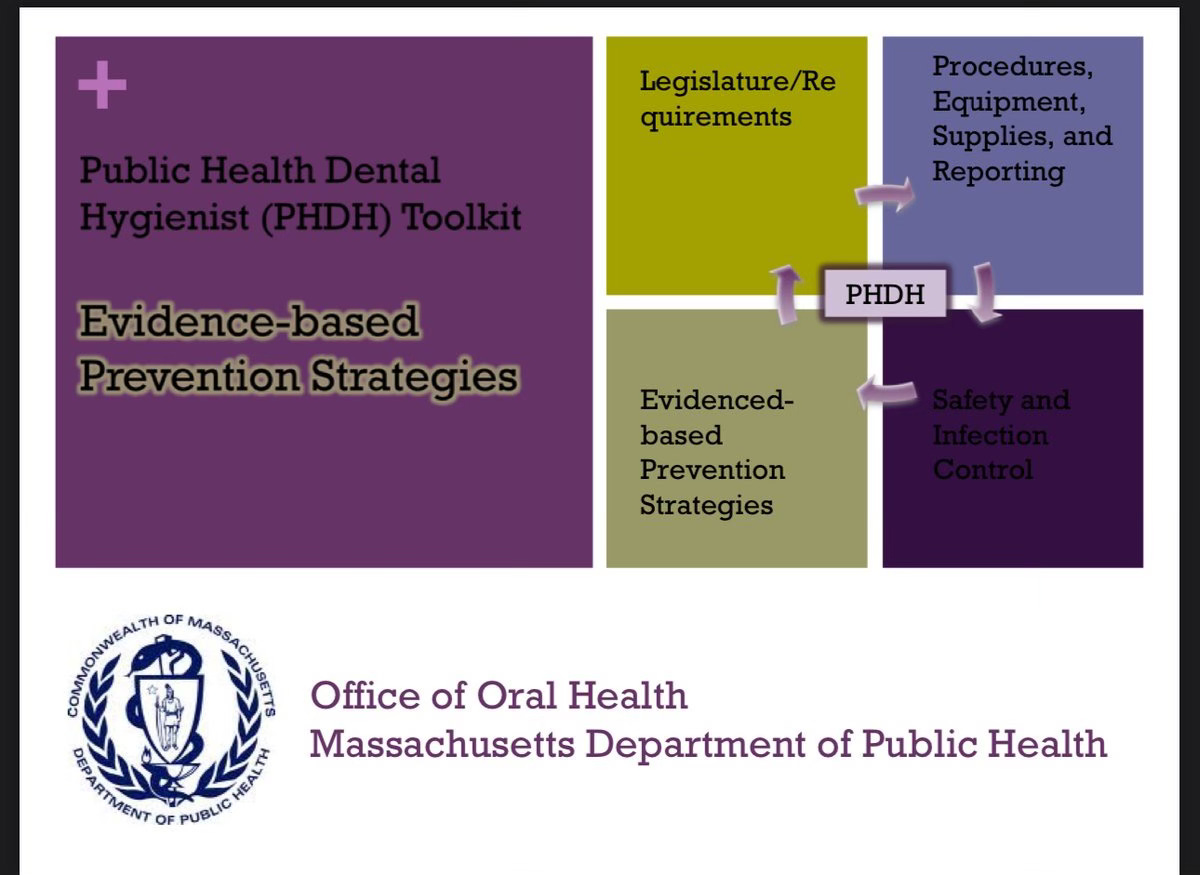 +

Public Health Dental Hygienist (PHDH) Toolkit

Evidence-based Prevention Strategies

Legislature/Requirements

Procedures, Equipment, Supplies, and Reporting

PHDH

Evidenced-based Prevention Strategies

Safety and Infection Control

COMMONWEALTH OF MASSACHUSETTS
DEPARTMENT OF PUBLIC HEALTH

Office of Oral Health
Massachusetts Department of Public Health